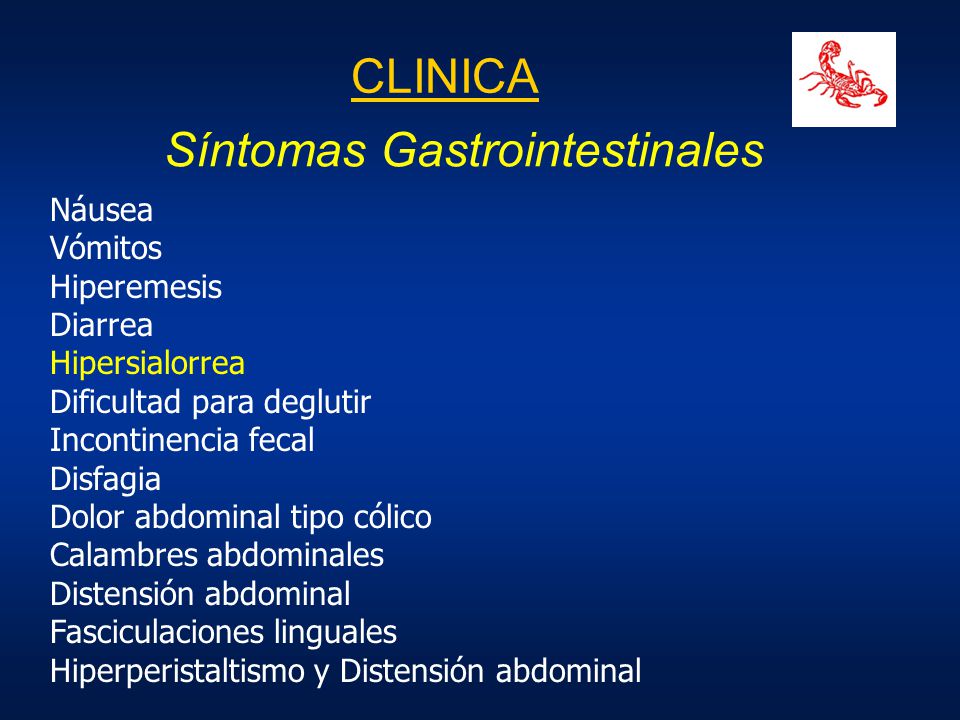 CLINICA

Síntomas Gastrointestinales

Náusea
Vómitos
Hiperemesis
Diarrea
Hipersialorrea
Dificultad para deglutir
Incontinencia fecal
Disfagia
Dolor abdominal tipo cólico
Calambres abdominales
Distensión abdominal
Fasciculaciones linguales
Hiperperistaltismo y Distensión abdominal